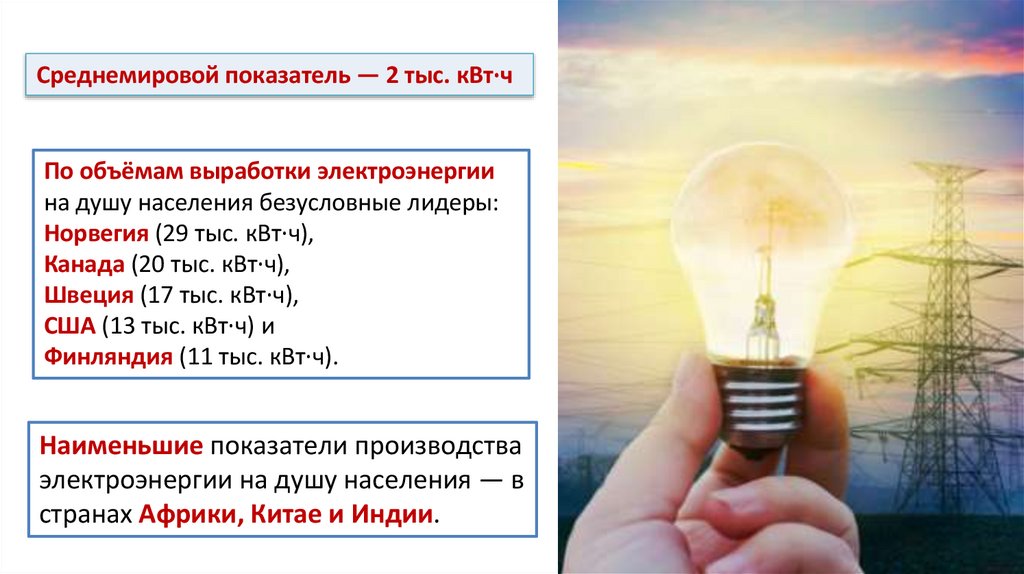 Среднемировой показатель — 2 тыс. кВт·ч

По объёмам выработки электроэнергии на душу населения безусловные лидеры:
Норвегия (29 тыс. кВт·ч),
Канада (20 тыс. кВт·ч),
Швеция (17 тыс. кВт·ч),
США (13 тыс. кВт·ч) и
Финляндия (11 тыс. кВт·ч).

Наименьшие показатели производства электроэнергии на душу населения — в странах Африки, Китае и Индии.